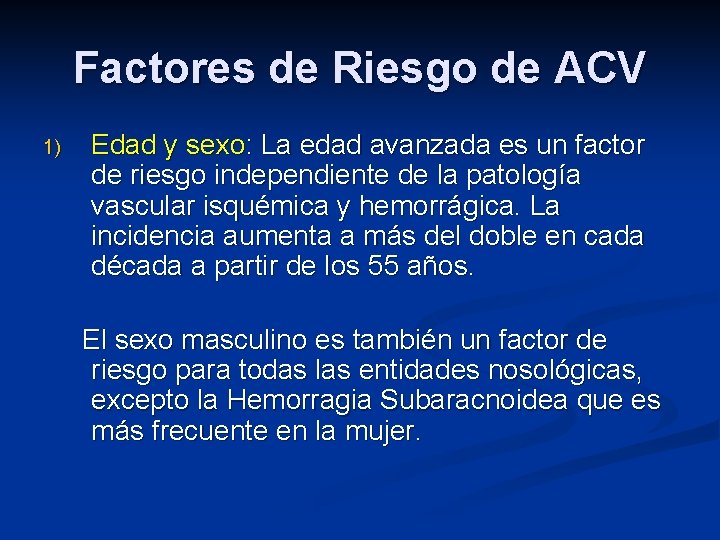 Factores de Riesgo de ACV

1) Edad y sexo: La edad avanzada es un factor de riesgo independiente de la patología vascular isquémica y hemorrágica. La incidencia aumenta a más del doble en cada década a partir de los 55 años.

El sexo masculino es también un factor de riesgo para todas las entidades nosológicas, excepto la Hemorragia Subaracnoidea que es más frecuente en la mujer.